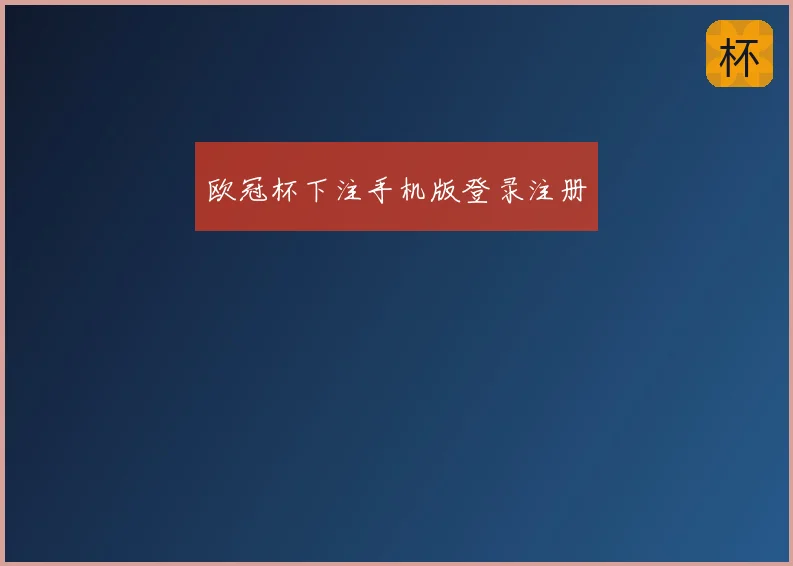 杯

欧冠杯下注手机版登录注册